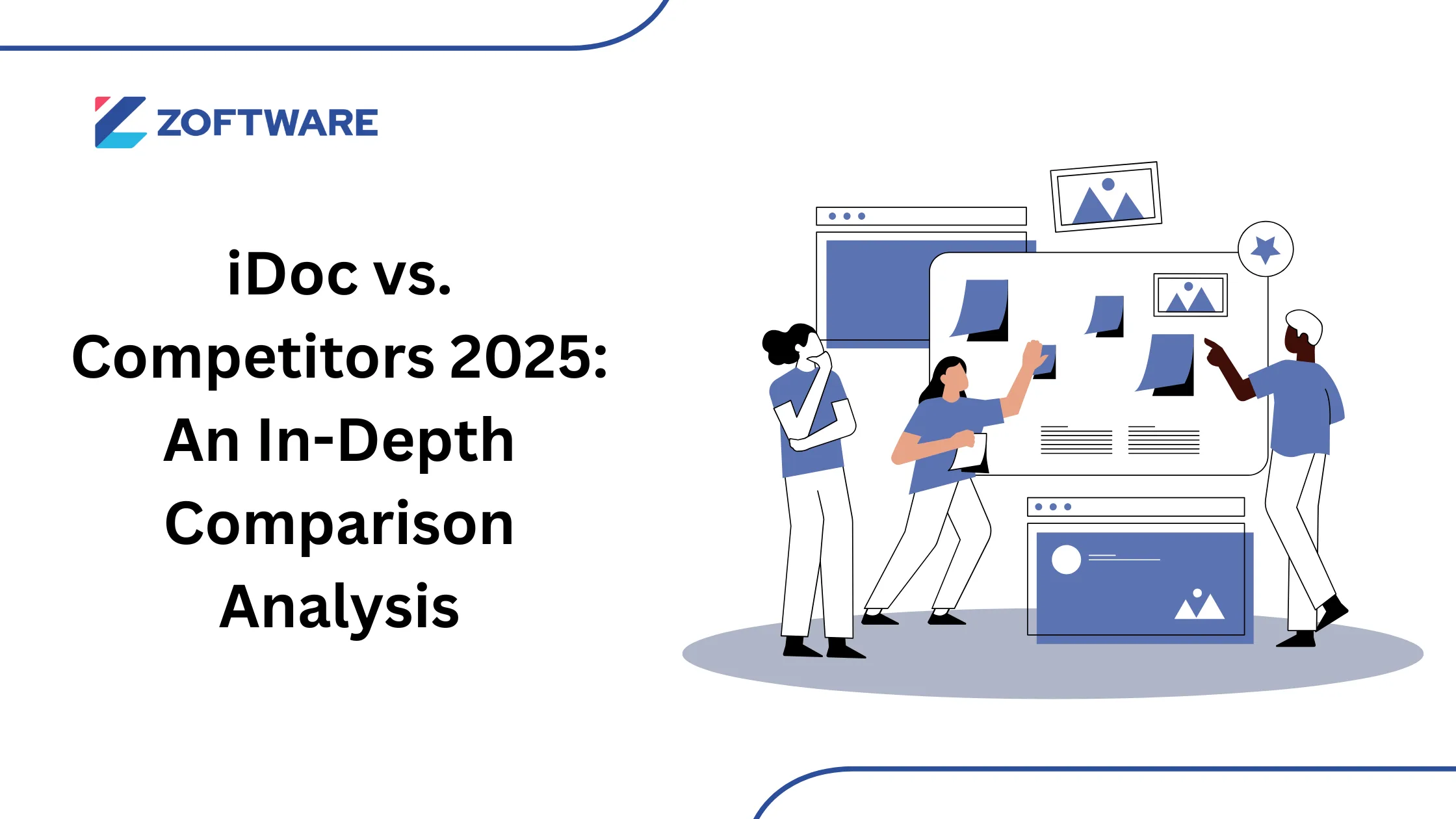 ZOFTWARE

iDoc vs. Competitors 2025: An In-Depth Comparison Analysis